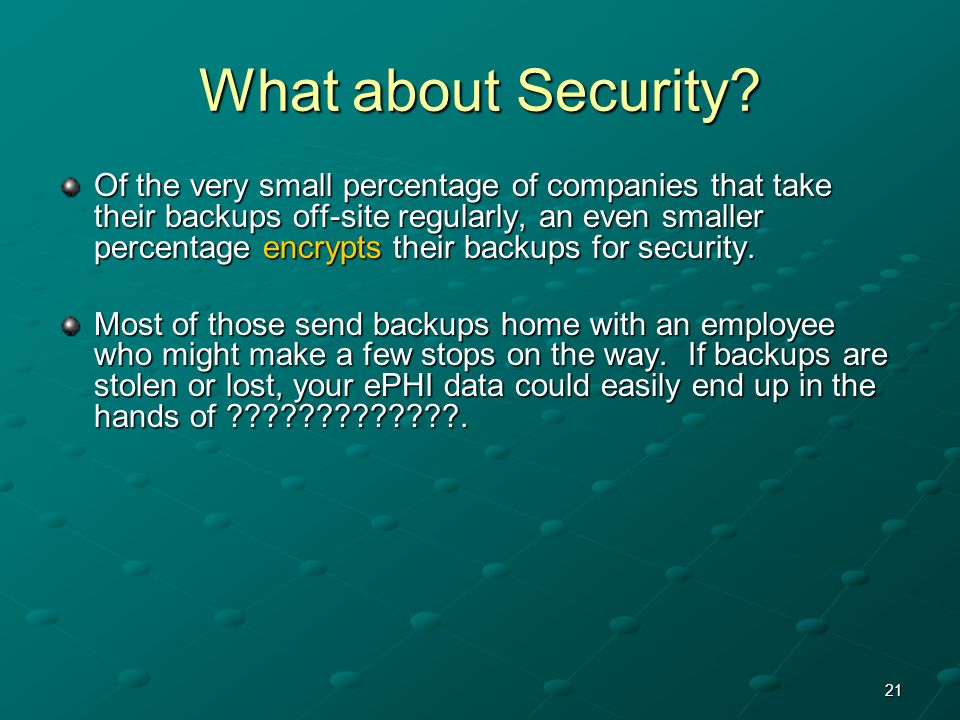 What about Security?

Of the very small percentage of companies that take their backups off-site regularly, an even smaller percentage encrypts their backups for security.

Most of those send backups home with an employee who might make a few stops on the way. If backups are stolen or lost, your ePHI data could easily end up in the hands of ?????????????.

21